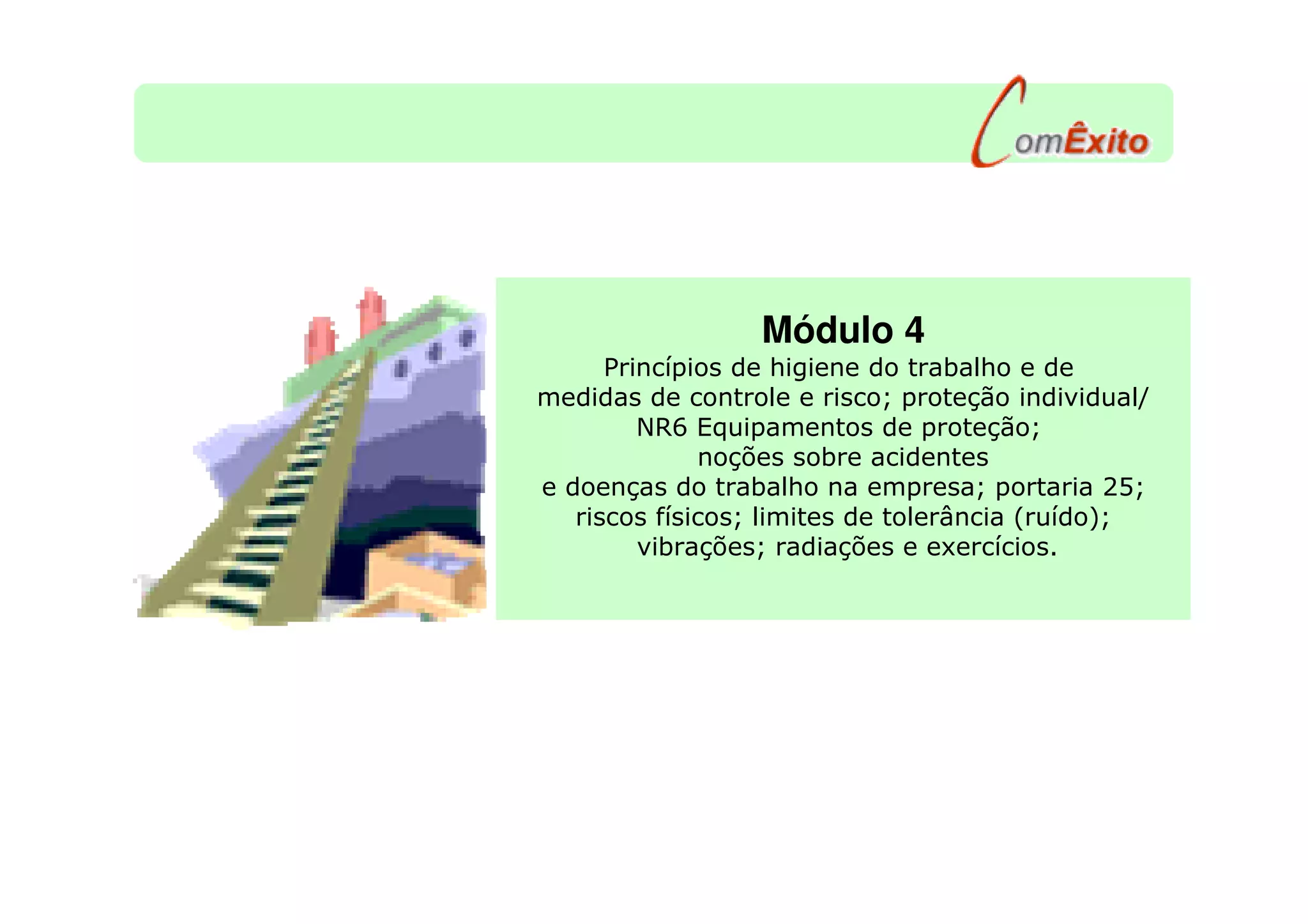 ComÊxito

Módulo 4
Princípios de higiene do trabalho e de medidas de controle e risco; proteção individual/ NR6 Equipamentos de proteção; noções sobre acidentes e doenças do trabalho na empresa; portaria 25; riscos físicos; limites de tolerância (ruído); vibrações; radiações e exercícios.